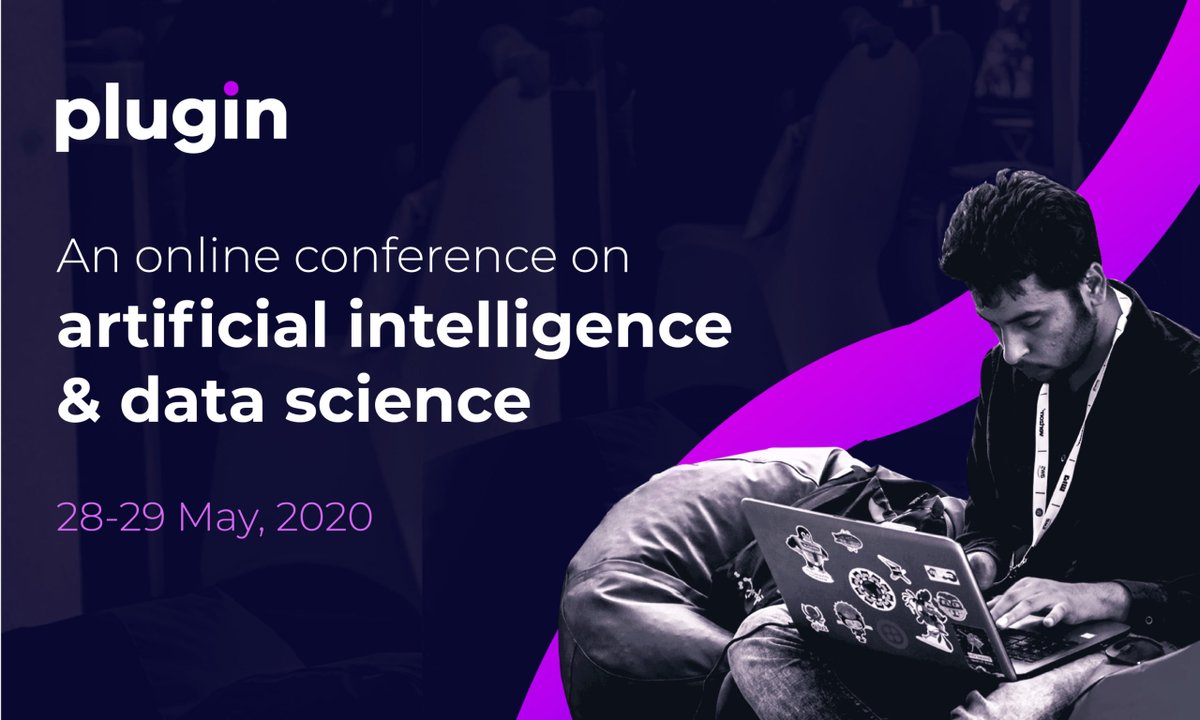 plugin

An online conference on
artificial intelligence
& data science

28-29 May, 2020